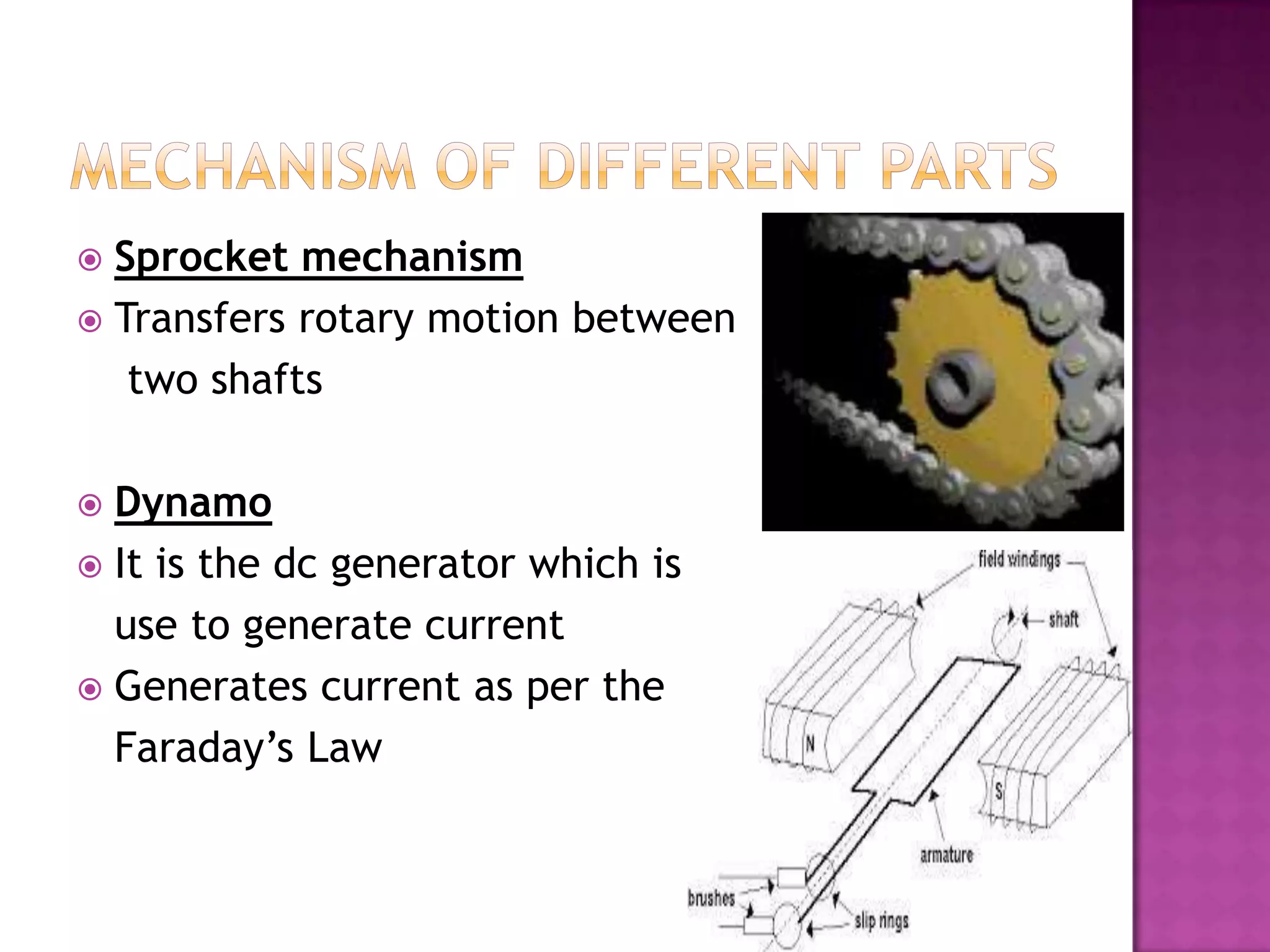 MECHANISM OF DIFFERENT PARTS

Sprocket mechanism

Transfers rotary motion between two shafts

Dynamo

It is the dc generator which is use to generate current

Generates current as per the Faraday's Law

field windings

shaft

N

S

armature

brushes

slip rings